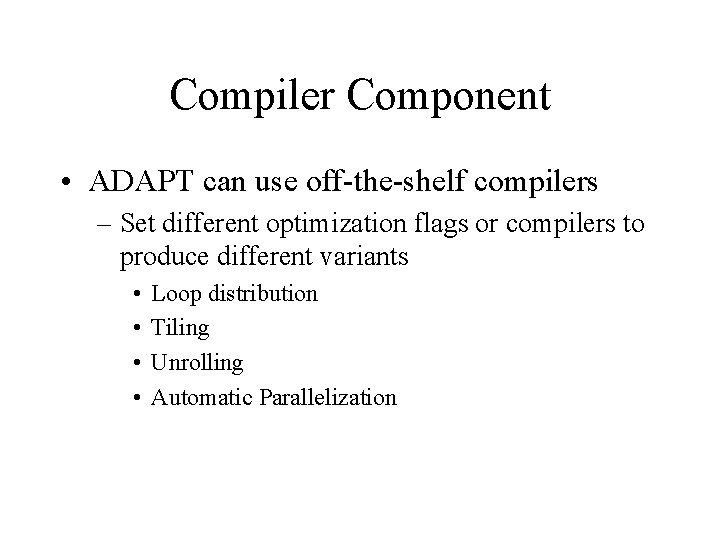 Compiler Component

• ADAPT can use off-the-shelf compilers
– Set different optimization flags or compilers to produce different variants
• Loop distribution
• Tiling
• Unrolling
• Automatic Parallelization